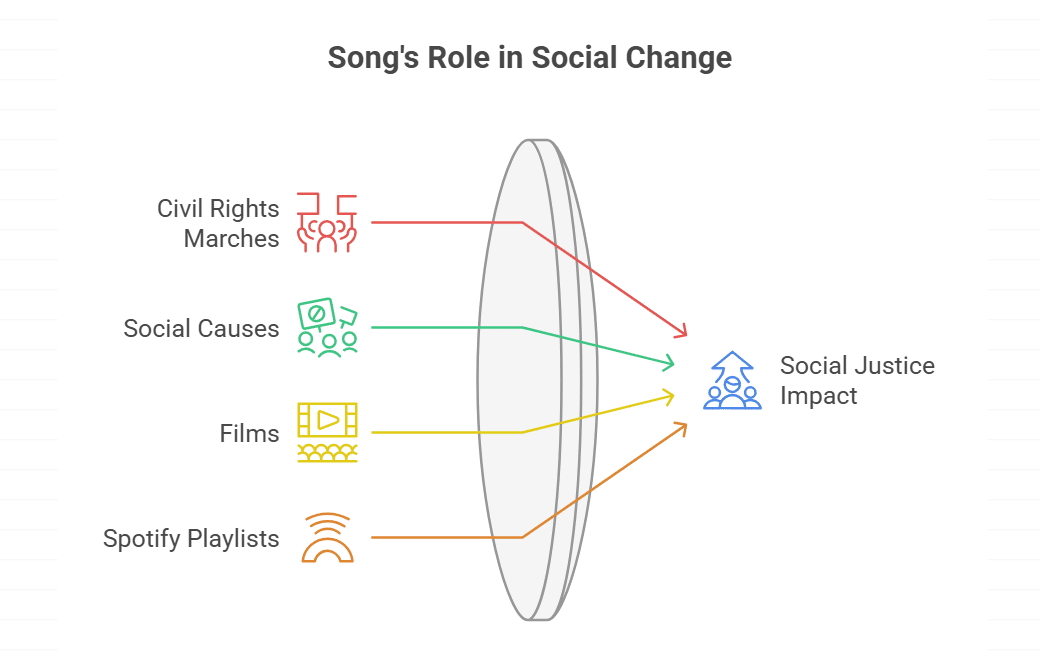 Song's Role in Social Change

Civil Rights Marches

Social Causes

Films

Spotify Playlists

Social Justice Impact